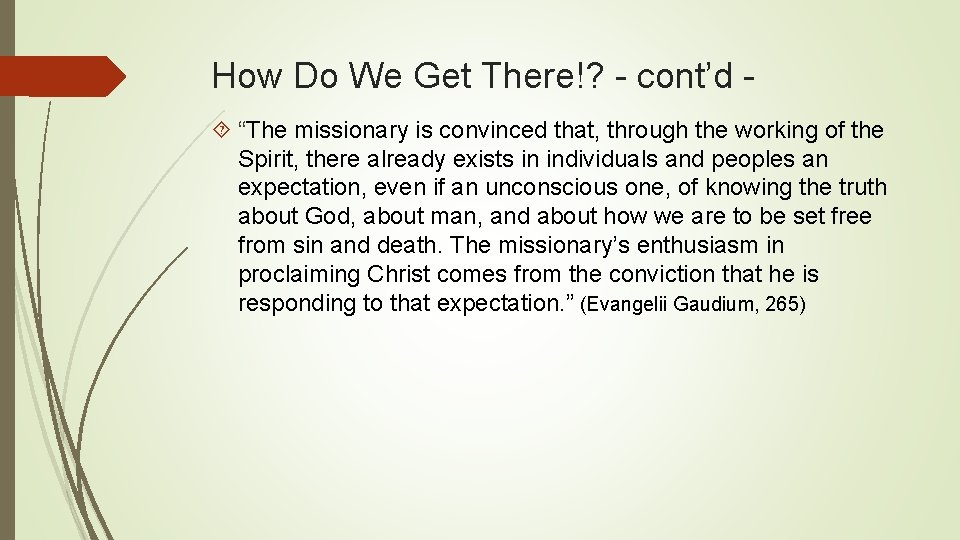 How Do We Get There!? - cont’d -

“The missionary is convinced that, through the working of the Spirit, there already exists in individuals and peoples an expectation, even if an unconscious one, of knowing the truth about God, about man, and about how we are to be set free from sin and death. The missionary’s enthusiasm in proclaiming Christ comes from the conviction that he is responding to that expectation.” (Evangelii Gaudium, 265)